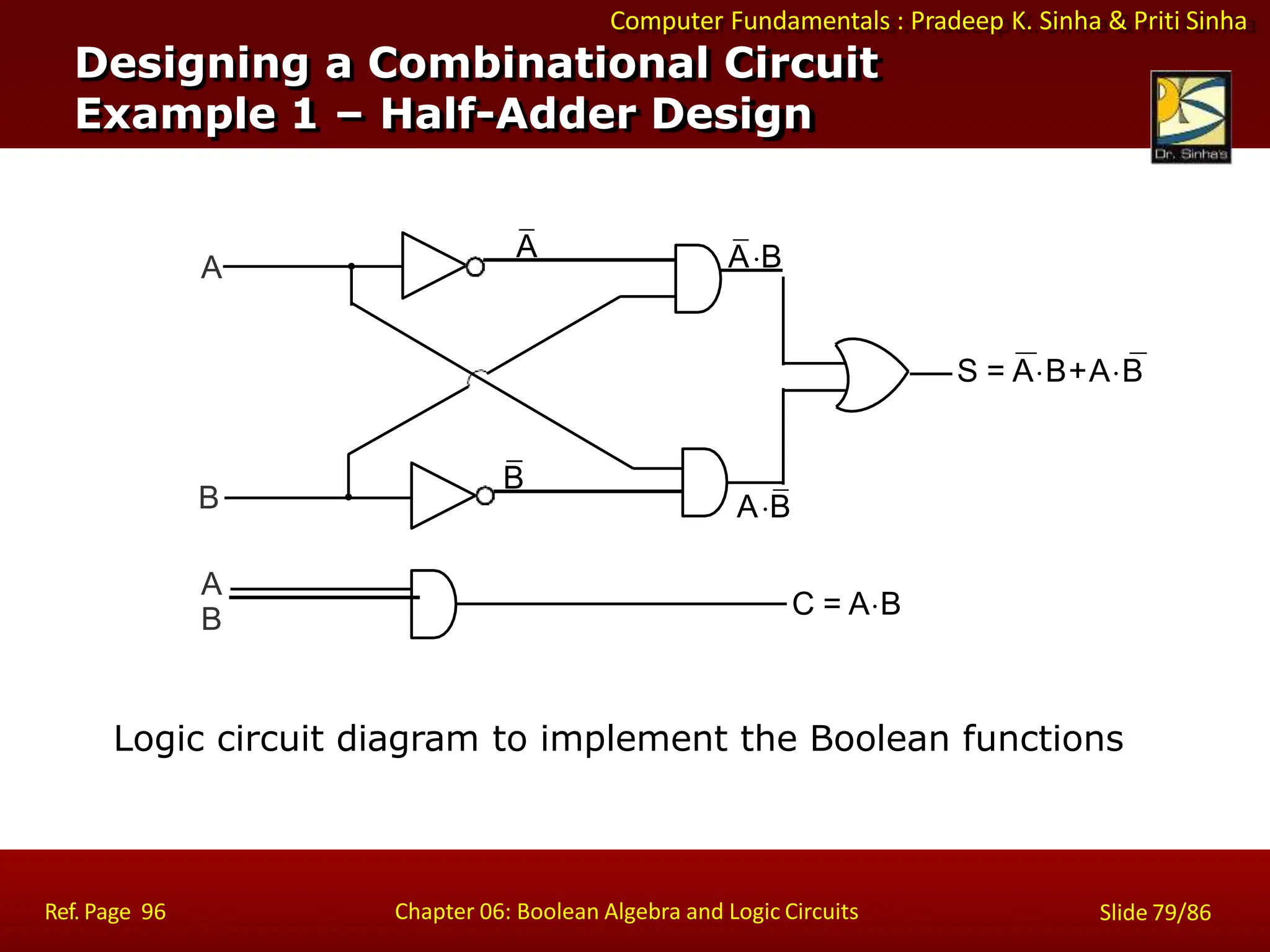 Computer Fundamentals : Pradeep K. Sinha & Priti Sinha

Designing a Combinational Circuit
Example 1 – Half-Adder Design

Dr. Sinha's

A

$\overline{A}$

$\overline{A} \cdot B$

$S = \overline{A} \cdot B + A \cdot \overline{B}$

B

$\overline{B}$

$A \cdot \overline{B}$

A
B

$C = A \cdot B$

Logic circuit diagram to implement the Boolean functions

Ref. Page 96

Chapter 06: Boolean Algebra and Logic Circuits

Slide 79/86